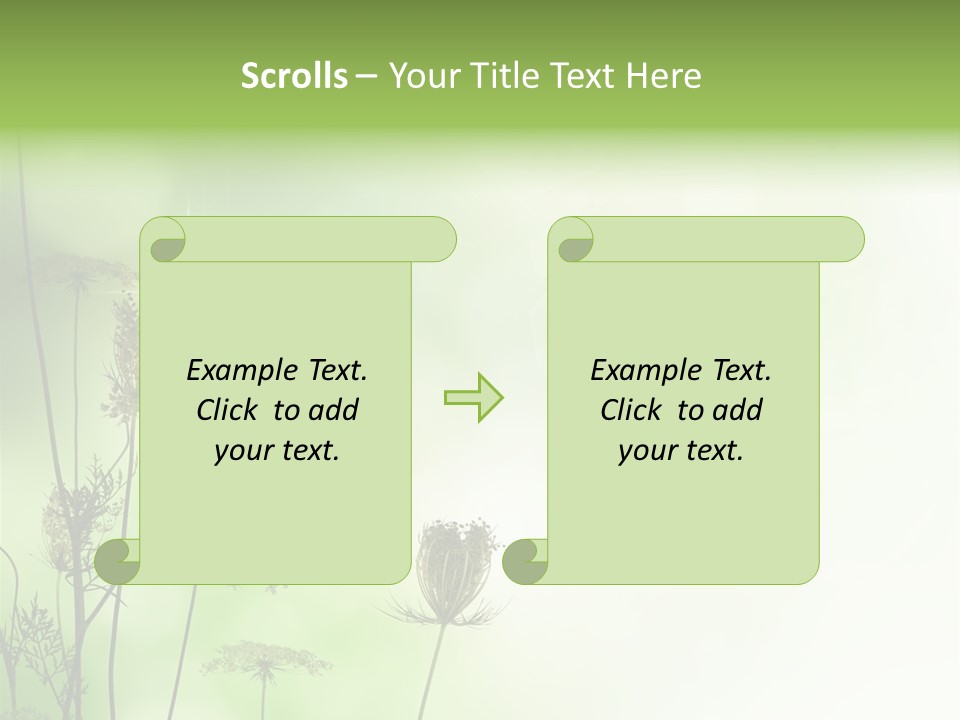 Scrolls – Your Title Text Here

Example Text. Click to add your text.

Example Text. Click to add your text.